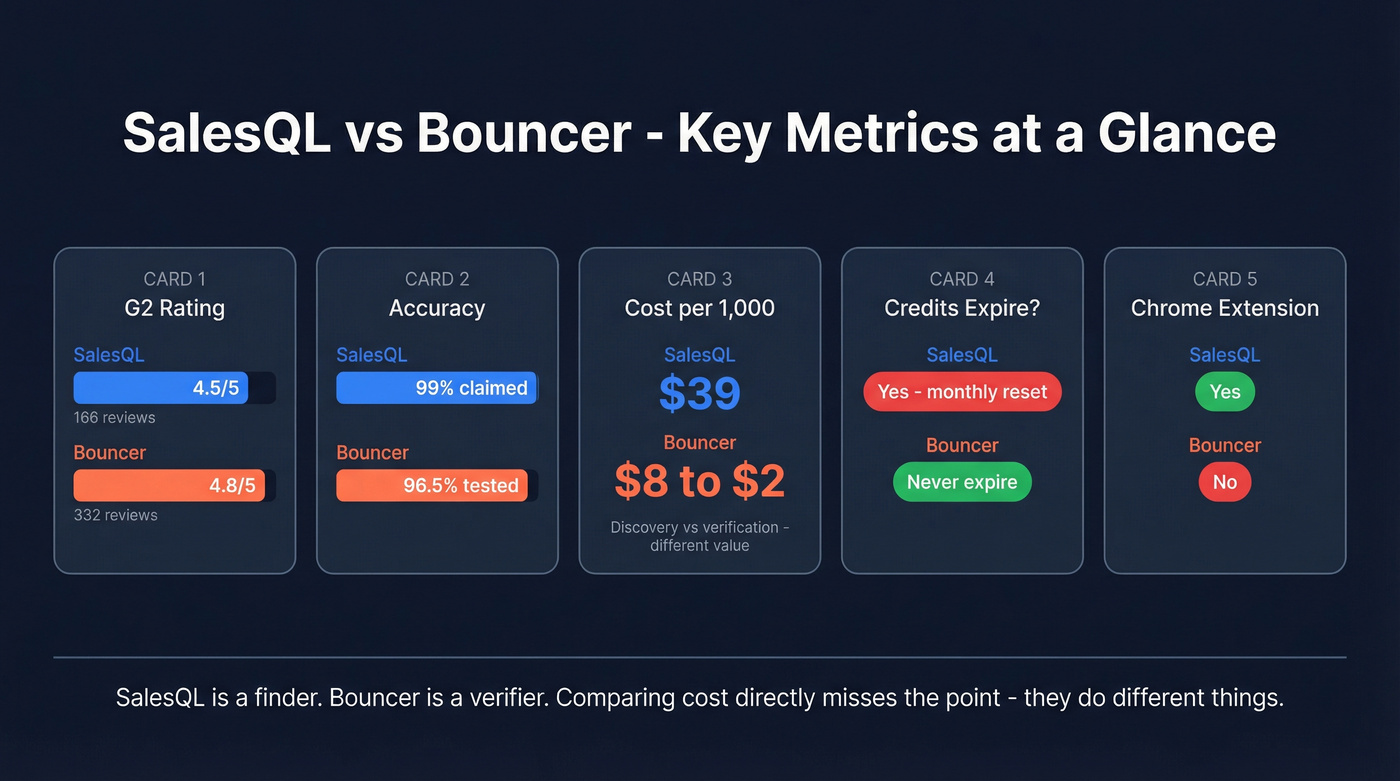 SalesQL vs Bouncer - Key Metrics at a Glance

CARD 1
G2 Rating
SalesQL
4.5/5
166 reviews
Bouncer
4.8/5
332 reviews

CARD 2
Accuracy
SalesQL
99% claimed
Bouncer
96.5% tested

CARD 3
Cost per 1,000
SalesQL
$39
Bouncer
$8 to $2
Discovery vs verification - different value

CARD 4
Credits Expire?
SalesQL
Yes - monthly reset
Bouncer
Never expire

CARD 5
Chrome Extension
SalesQL
Yes
Bouncer
No

SalesQL is a finder. Bouncer is a verifier. Comparing cost directly misses the point - they do different things.